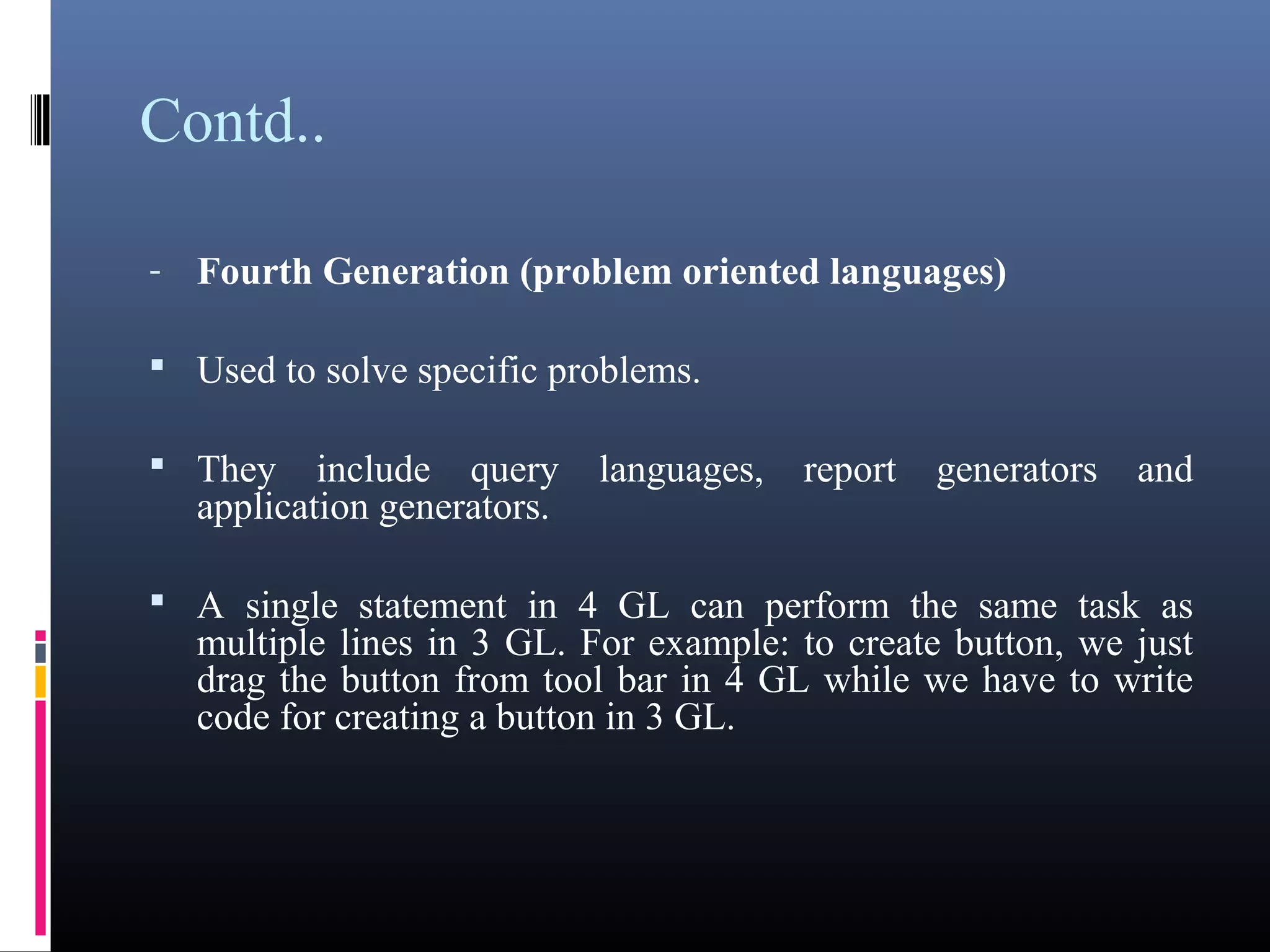 Contd..

- Fourth Generation (problem oriented languages)

▪ Used to solve specific problems.

▪ They include query languages, report generators and application generators.

▪ A single statement in 4 GL can perform the same task as multiple lines in 3 GL. For example: to create button, we just drag the button from tool bar in 4 GL while we have to write code for creating a button in 3 GL.